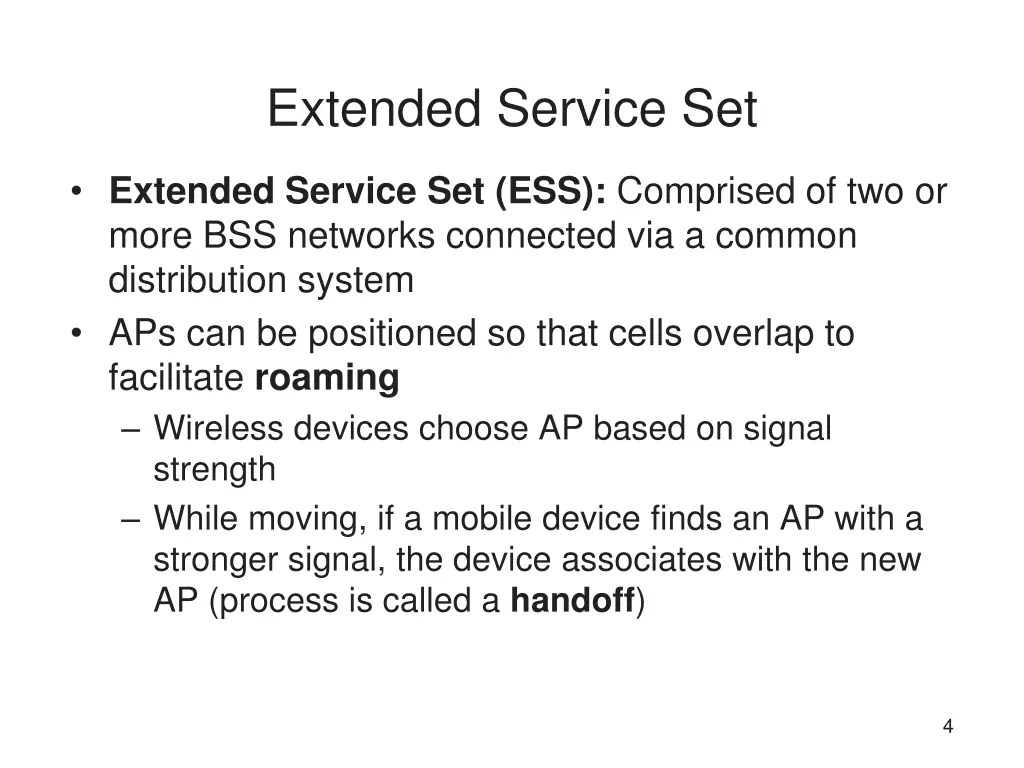 Extended Service Set

• Extended Service Set (ESS): Comprised of two or more BSS networks connected via a common distribution system
• APs can be positioned so that cells overlap to facilitate roaming
– Wireless devices choose AP based on signal strength
– While moving, if a mobile device finds an AP with a stronger signal, the device associates with the new AP (process is called a handoff)

4